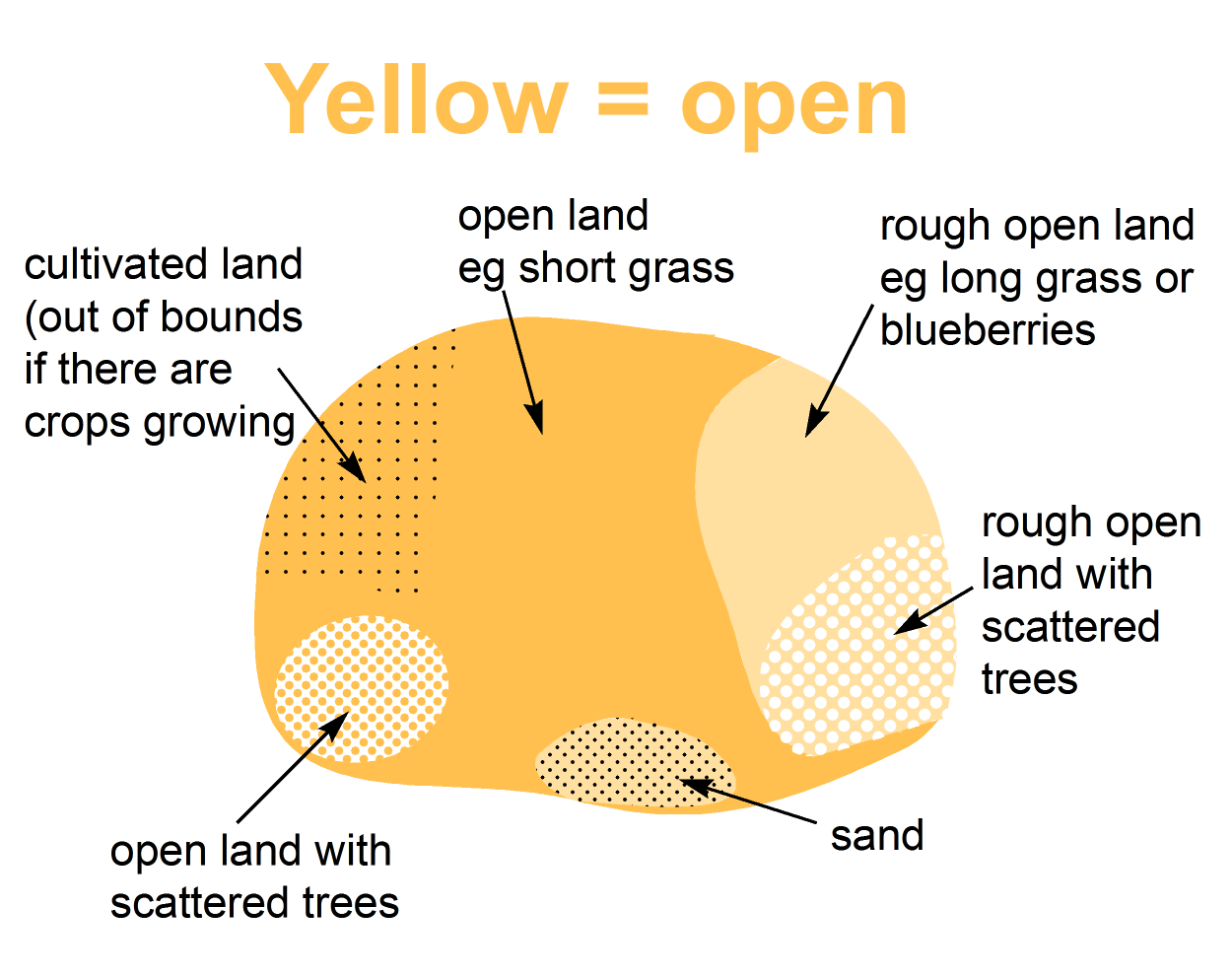 Yellow = open

cultivated land (out of bounds if there are crops growing

open land eg short grass

rough open land eg long grass or blueberries

rough open land with scattered trees

open land with scattered trees

sand